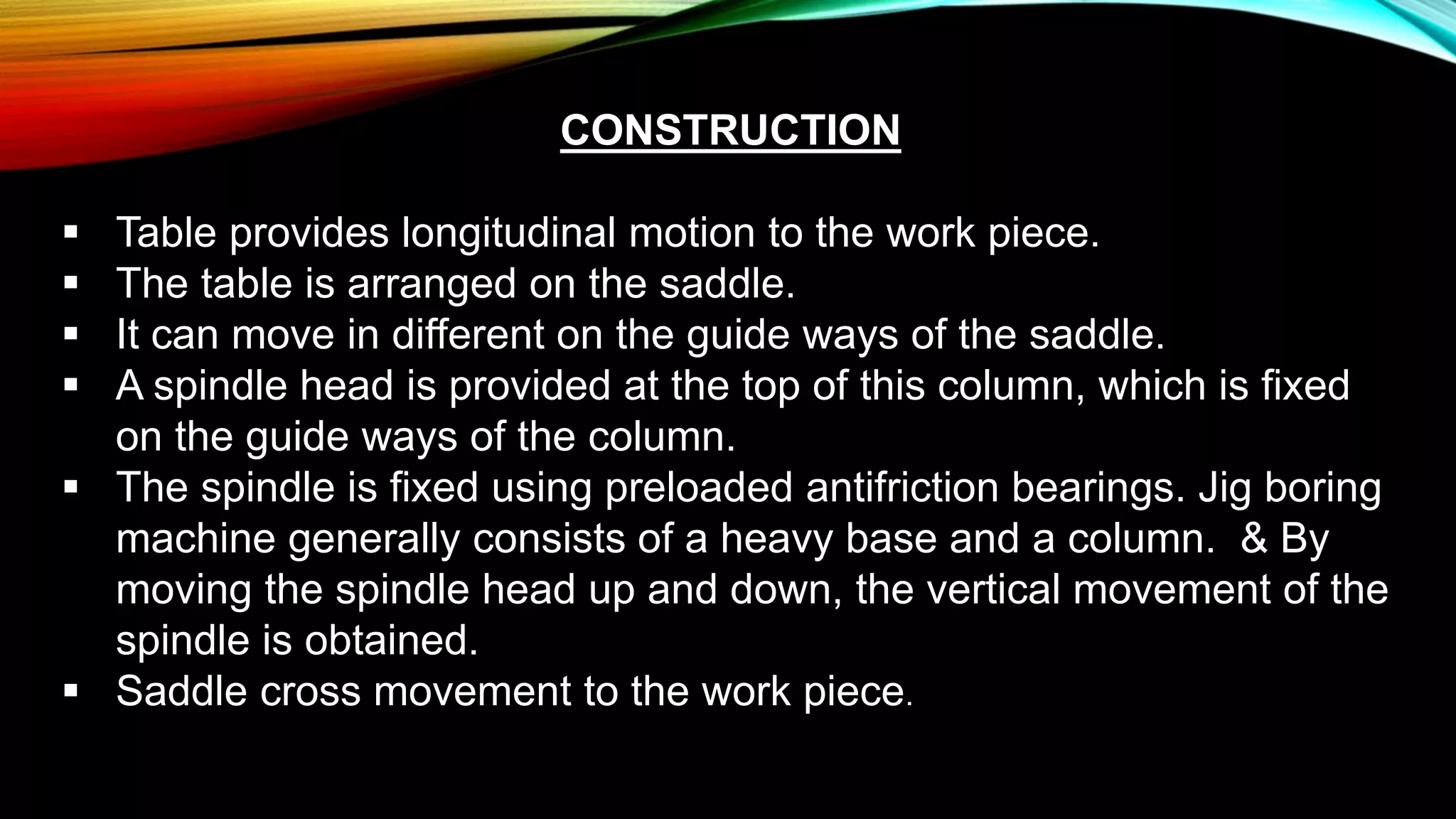 CONSTRUCTION

▪ Table provides longitudinal motion to the work piece.
▪ The table is arranged on the saddle.
▪ It can move in different on the guide ways of the saddle.
▪ A spindle head is provided at the top of this column, which is fixed on the guide ways of the column.
▪ The spindle is fixed using preloaded antifriction bearings. Jig boring machine generally consists of a heavy base and a column. & By moving the spindle head up and down, the vertical movement of the spindle is obtained.
▪ Saddle cross movement to the work piece.